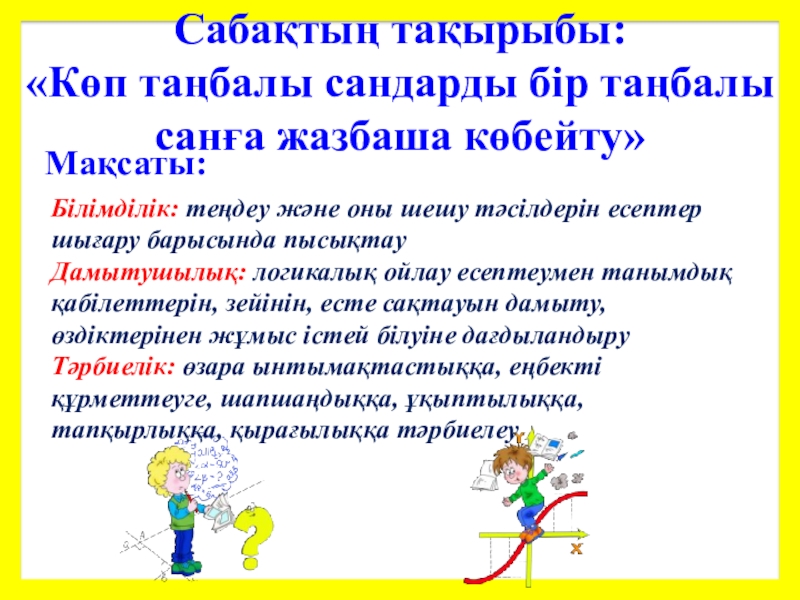 Сабақтың тақырыбы:
«Көп таңбалы сандарды бір таңбалы санға жазбаша көбейту»

Мақсаты:

Білімділік: теңдеу және оны шешу тәсілдерін есептер шығару барысында пысықтау
Дамытушылық: логикалық ойлау есептеумен танымдық қабілеттерін, зейінін, есте сақтауын дамыту, өздіктерінен жұмыс істей білуіне дағдыландыру
Тәрбиелік: өзара ынтымақтастыққа, еңбекті құрметтеуге, шапшаңдыққа, ұқыптылыққа, тапқырлыққа, қырағылыққа тәрбиелеу

x